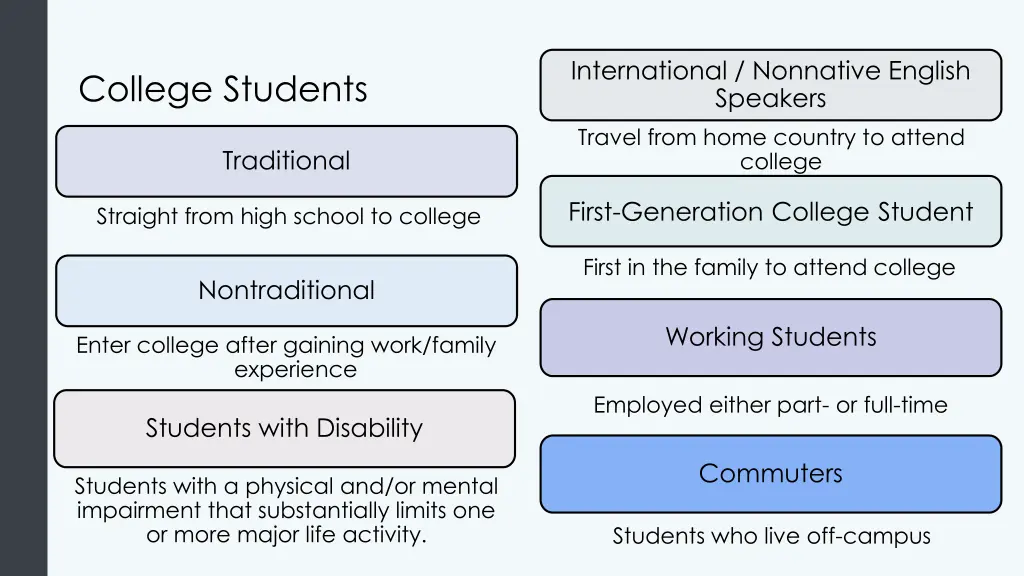 College Students

Traditional

Straight from high school to college

Nontraditional

Enter college after gaining work/family experience

Students with Disability

Students with a physical and/or mental impairment that substantially limits one or more major life activity.

International / Nonnative English Speakers

Travel from home country to attend college

First-Generation College Student

First in the family to attend college

Working Students

Employed either part- or full-time

Commuters

Students who live off-campus